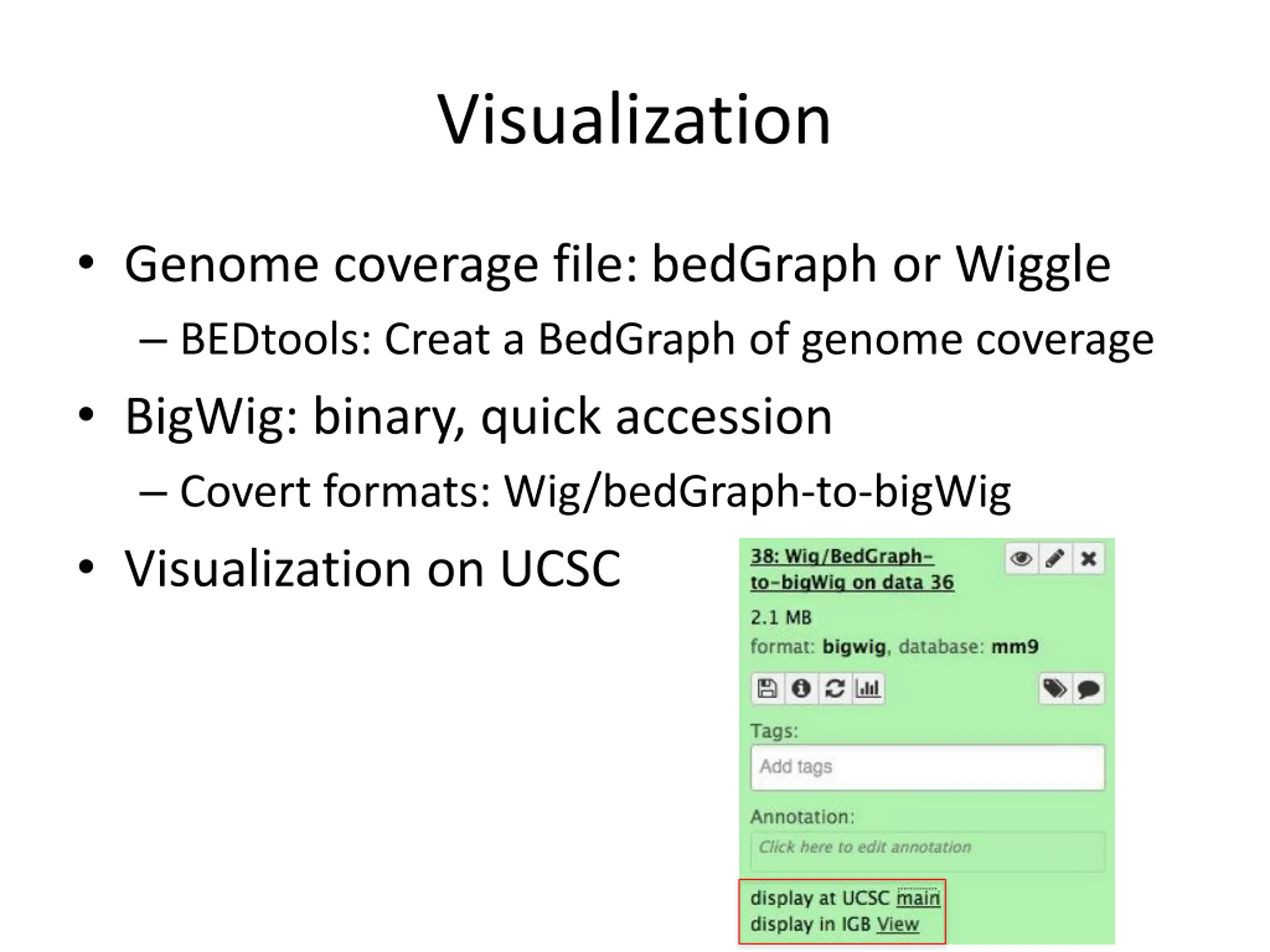 Visualization

• Genome coverage file: bedGraph or Wiggle
 – BEDtools: Creat a BedGraph of genome coverage
• BigWig: binary, quick accession
 – Covert formats: Wig/bedGraph-to-bigWig
• Visualization on UCSC

38: Wig/BedGraph-to-bigWig on data 36

2.1 MB
format: bigwig, database: mm9

Tags:
Add tags

Annotation:
Click here to edit annotation

display at UCSC main
display in IGB View